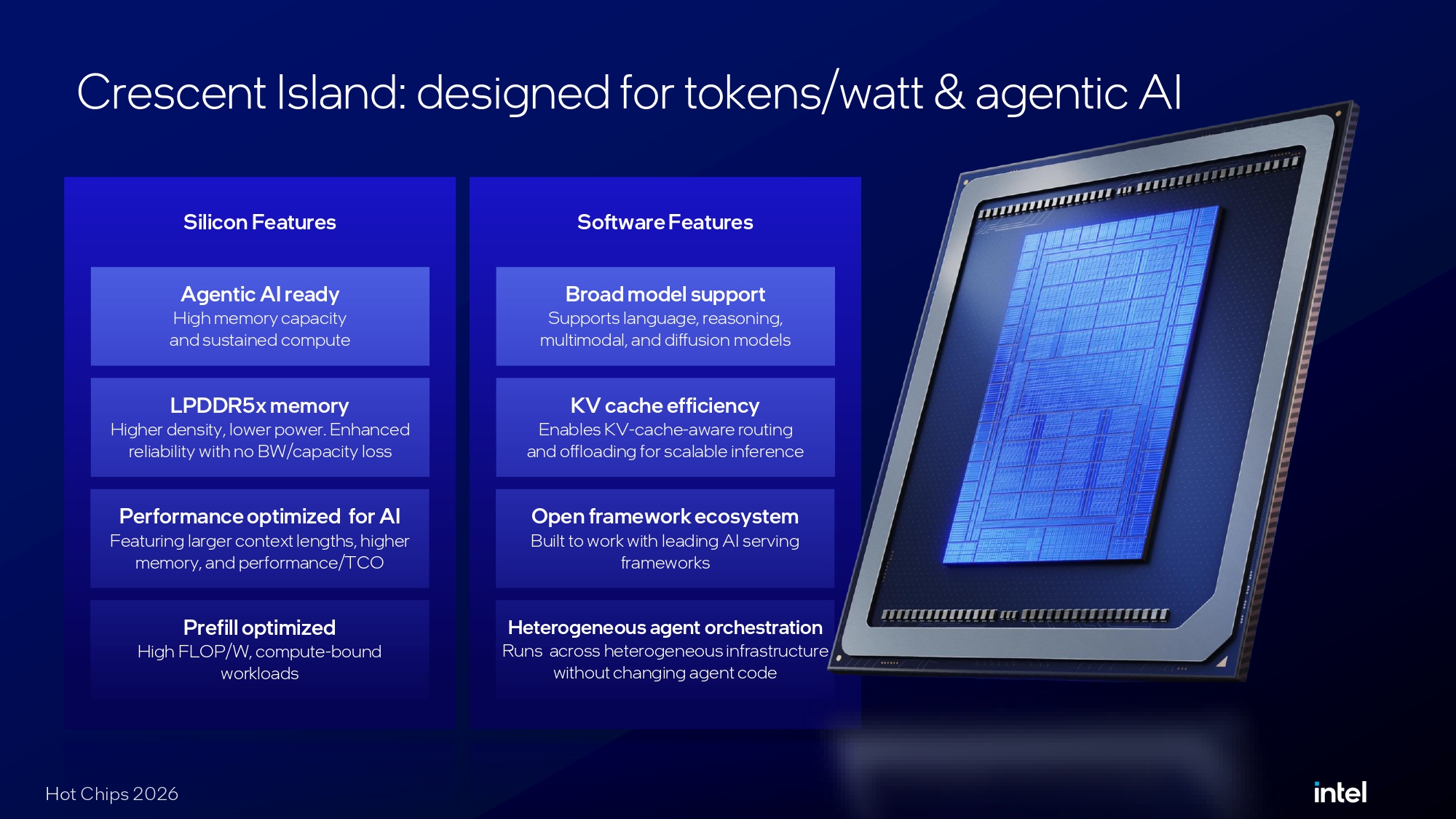 Crescent Island: designed for tokens/watt & agentic AI

Silicon Features

Agentic AI ready
High memory capacity and sustained compute

LPDDR5x memory
Higher density, lower power. Enhanced reliability with no BW/capacity loss

Performance optimized for AI
Featuring larger context lengths, higher memory, and performance/TCO

Prefill optimized
High FLOP/W, compute-bound workloads

Software Features

Broad model support
Supports language, reasoning, multimodal, and diffusion models

KV cache efficiency
Enables KV-cache-aware routing and offloading for scalable inference

Open framework ecosystem
Built to work with leading AI serving frameworks

Heterogeneous agent orchestration
Runs across heterogeneous infrastructure without changing agent code

Hot Chips 2026

intel